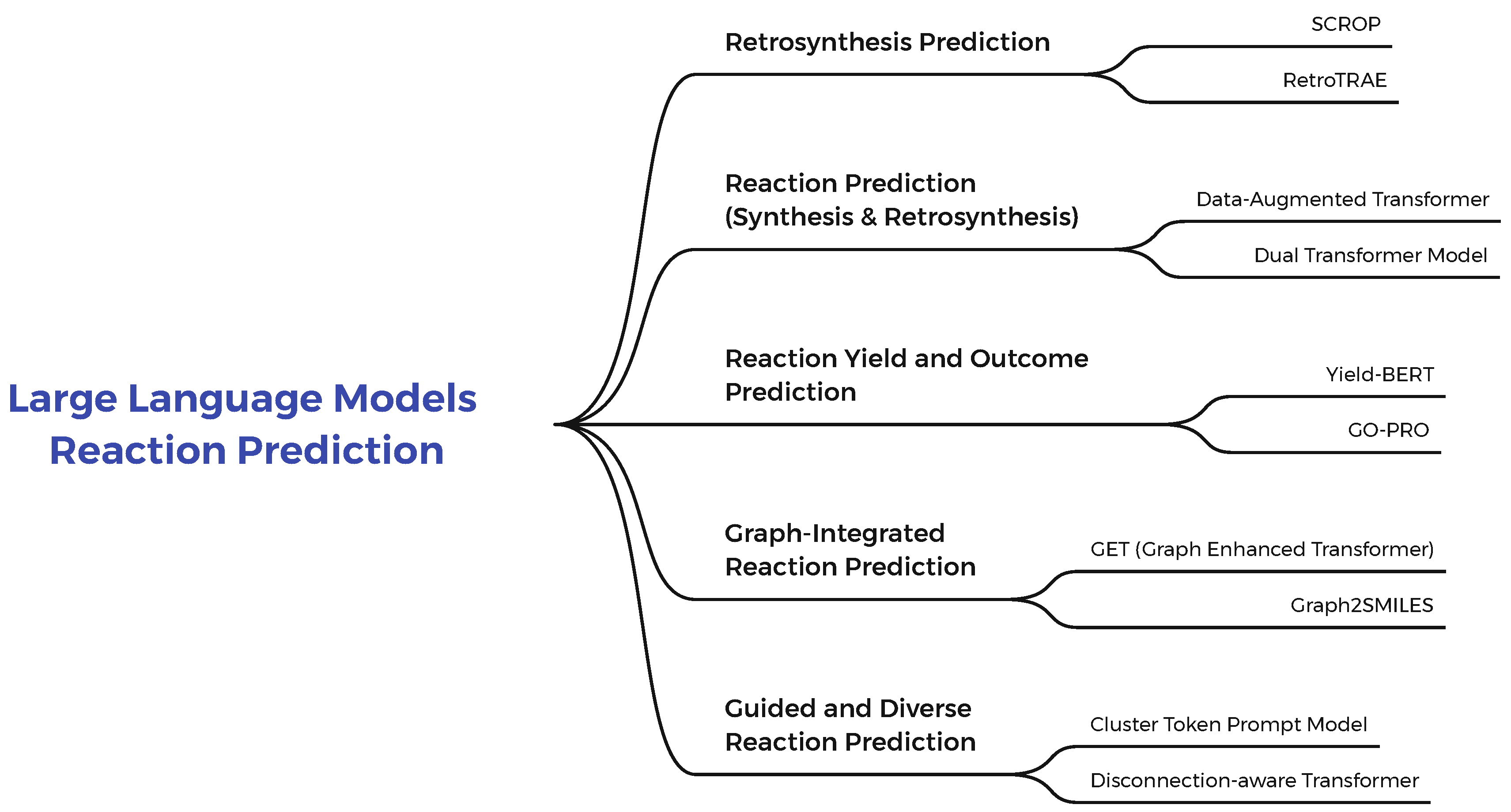 Large Language Models
Reaction Prediction

Retrosynthesis Prediction

SCROP

RetroTRAE

Reaction Prediction
(Synthesis & Retrosynthesis)

Data-Augmented Transformer

Dual Transformer Model

Reaction Yield and Outcome
Prediction

Yield-BERT

GO-PRO

Graph-Integrated
Reaction Prediction

GET (Graph Enhanced Transformer)

Graph2SMILES

Guided and Diverse
Reaction Prediction

Cluster Token Prompt Model

Disconnection-aware Transformer